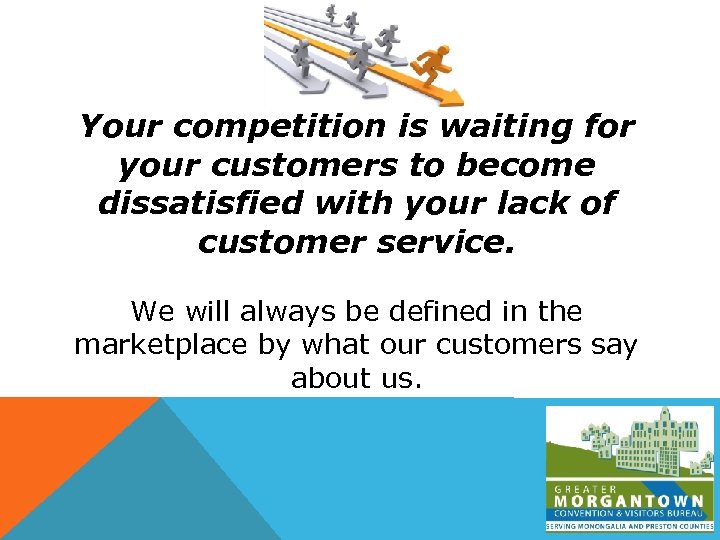 Your competition is waiting for your customers to become dissatisfied with your lack of customer service.

We will always be defined in the marketplace by what our customers say about us.

GREATER
MORGANTOWN
CONVENTION & VISITORS BUREAU
SERVING MONONGALIA AND PRESTON COUNTIES